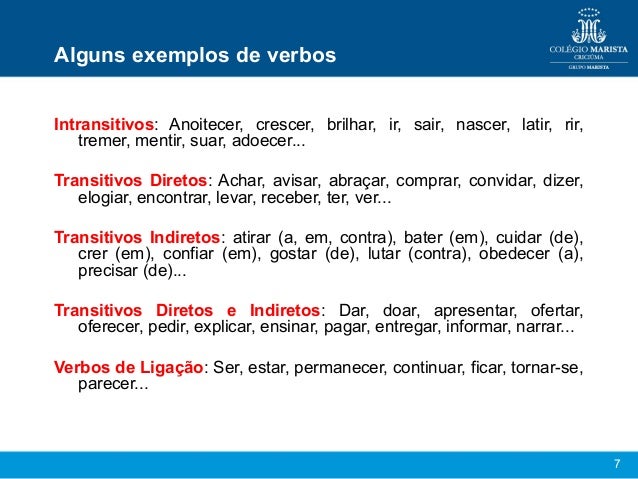 Alguns exemplos de verbos

COLÉGIO MARISTA
CRICIÚMA
GRUPO MARISTA

Intransitivos: Anoitecer, crescer, brilhar, ir, sair, nascer, latir, rir, tremer, mentir, suar, adoecer...

Transitivos Diretos: Achar, avisar, abraçar, comprar, convidar, dizer, elogiar, encontrar, levar, receber, ter, ver...

Transitivos Indiretos: atirar (a, em, contra), bater (em), cuidar (de), crer (em), confiar (em), gostar (de), lutar (contra), obedecer (a), precisar (de)...

Transitivos Diretos e Indiretos: Dar, doar, apresentar, ofertar, oferecer, pedir, explicar, ensinar, pagar, entregar, informar, narrar...

Verbos de Ligação: Ser, estar, permanecer, continuar, ficar, tornar-se, parecer...

7